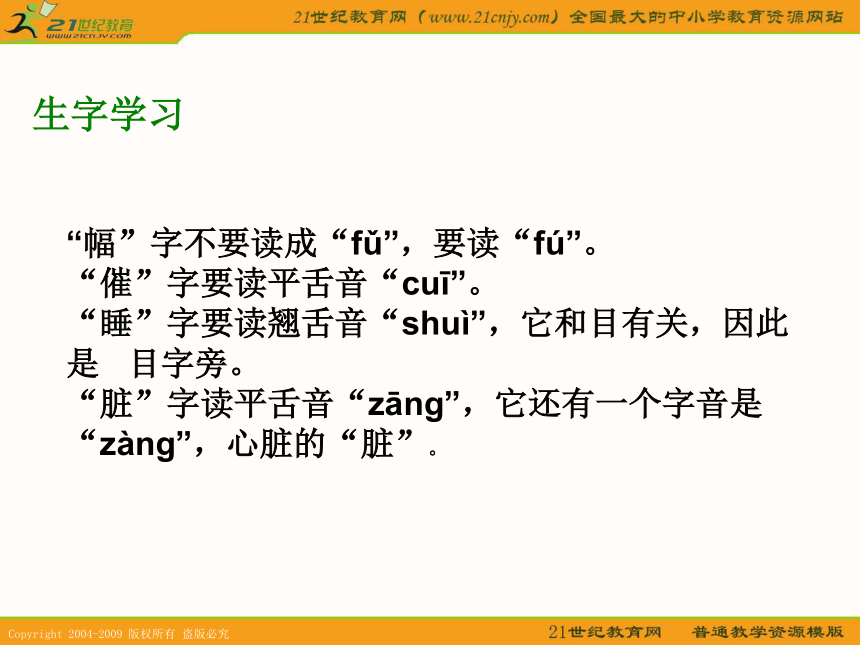 21世纪教育
www.21cnjy.com

21世纪教育网（www.21cnjy.com）全国最大的中小学教育资源网站

生字学习

“幅”字不要读成“fǔ”，要读“fú”。
“催”字要读平舌音“cuī”。
“睡”字要读翘舌音“shuì”，它和目有关，因此是 目字旁。
“脏”字读平舌音“zāng”，它还有一个字音是“zàng”，心脏的“脏”。

Copyright 2004-2009 版权所有 盗版必究

21世纪教育网 普通教学资源模版